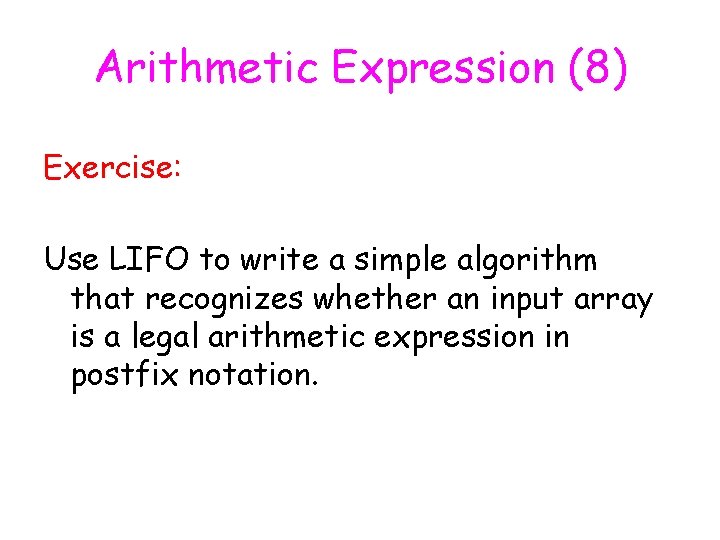 Arithmetic Expression (8)

Exercise:

Use LIFO to write a simple algorithm that recognizes whether an input array is a legal arithmetic expression in postfix notation.